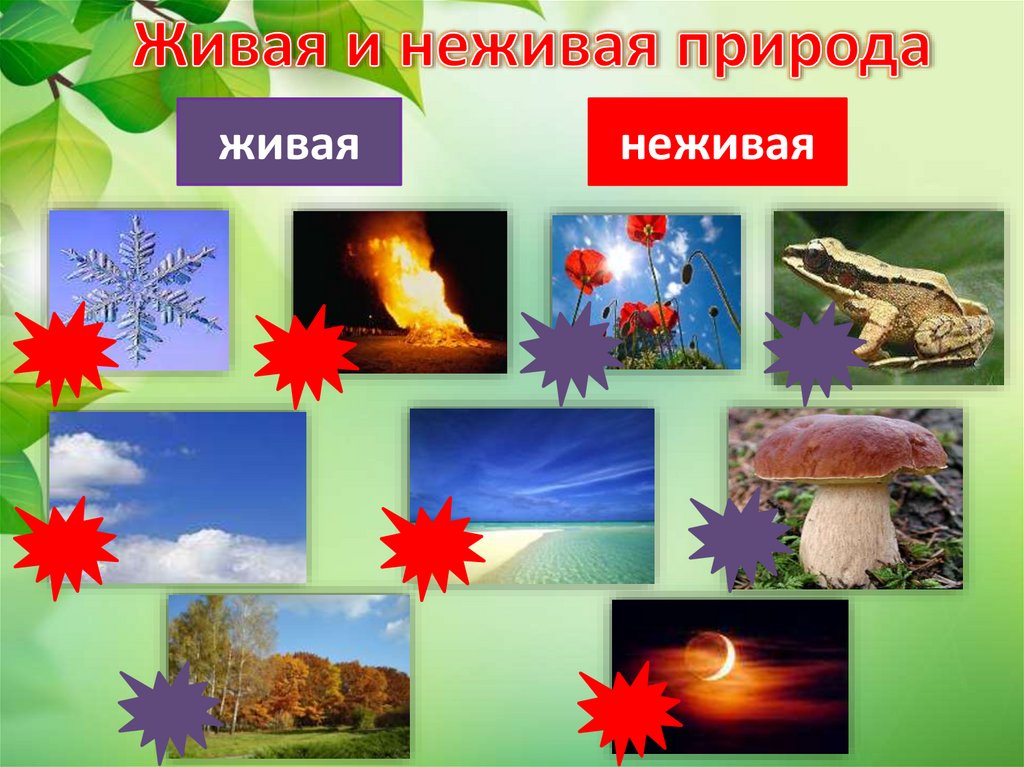 Живая и неживая природа

живая

неживая